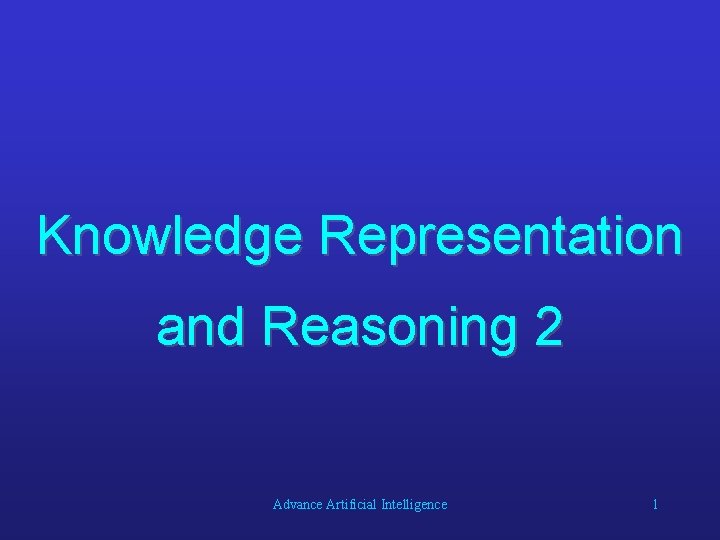 Knowledge Representation and Reasoning 2

Advance Artificial Intelligence

1